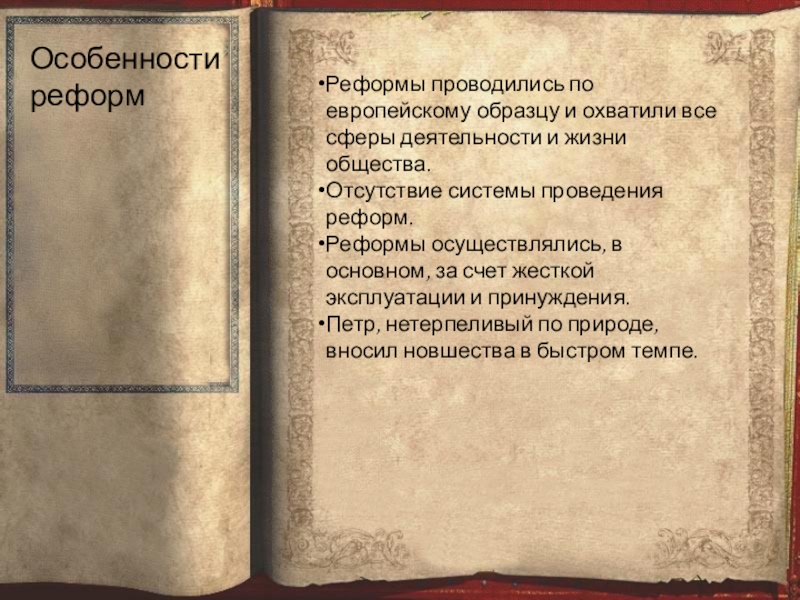 Особенности реформ

•Реформы проводились по европейскому образцу и охватили все сферы деятельности и жизни общества.
•Отсутствие системы проведения реформ.
•Реформы осуществлялись, в основном, за счет жесткой эксплуатации и принуждения.
•Петр, нетерпеливый по природе, вносил новшества в быстром темпе.